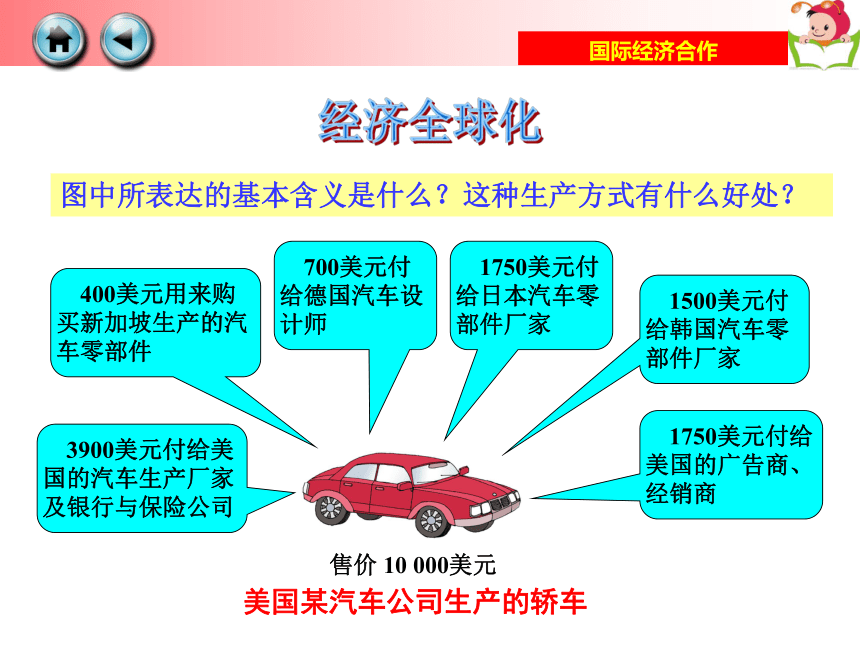 国际经济合作

经济全球化

图中所表达的基本含义是什么？这种生产方式有什么好处？

400美元用来购买新加坡生产的汽车零部件

700美元付给德国汽车设计师

1750美元付给日本汽车零部件厂家

1500美元付给韩国汽车零部件厂家

3900美元付给美国的汽车生产厂家及银行与保险公司

1750美元付给美国的广告商、经销商

售价 10 000美元

美国某汽车公司生产的轿车